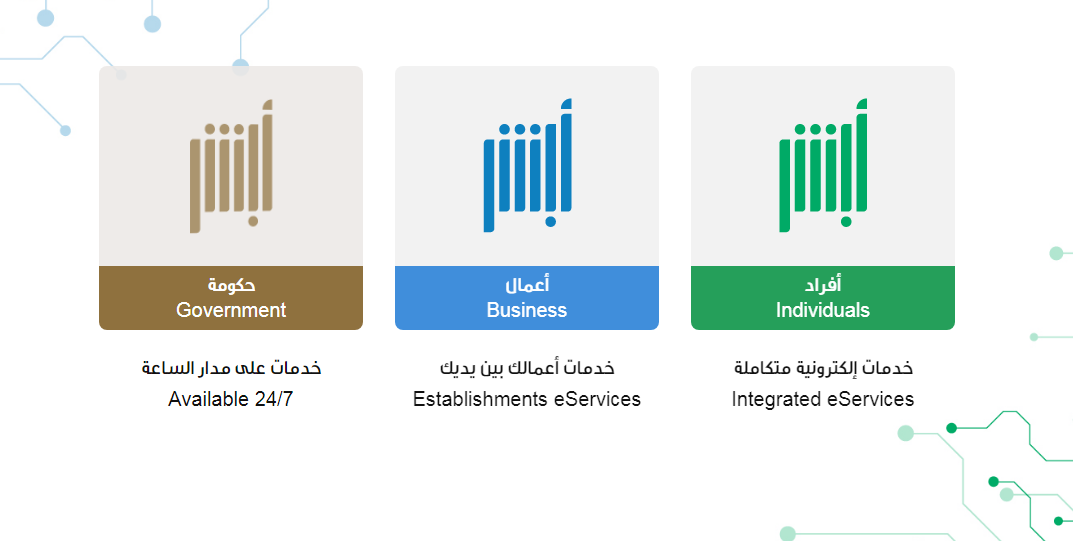 أبشر
أفراد
Individuals
خدمات إلكترونية متكاملة
Integrated eServices

أبشر
أعمال
Business
خدمات أعمالك بين يديك
Establishments eServices

أبشر
حكومة
Government
خدمات على مدار الساعة
Available 24/7